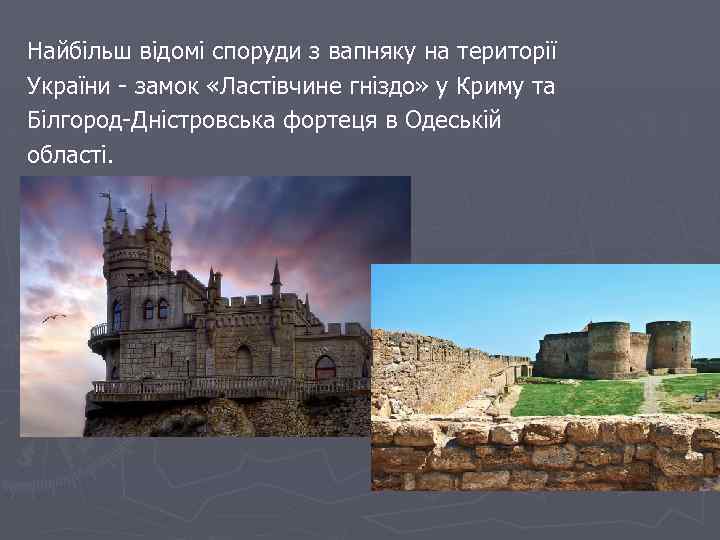 Найбільш відомі споруди з вапняку на території України - замок «Ластівчине гніздо» у Криму та Білгород-Дністровська фортеця в Одеській області.